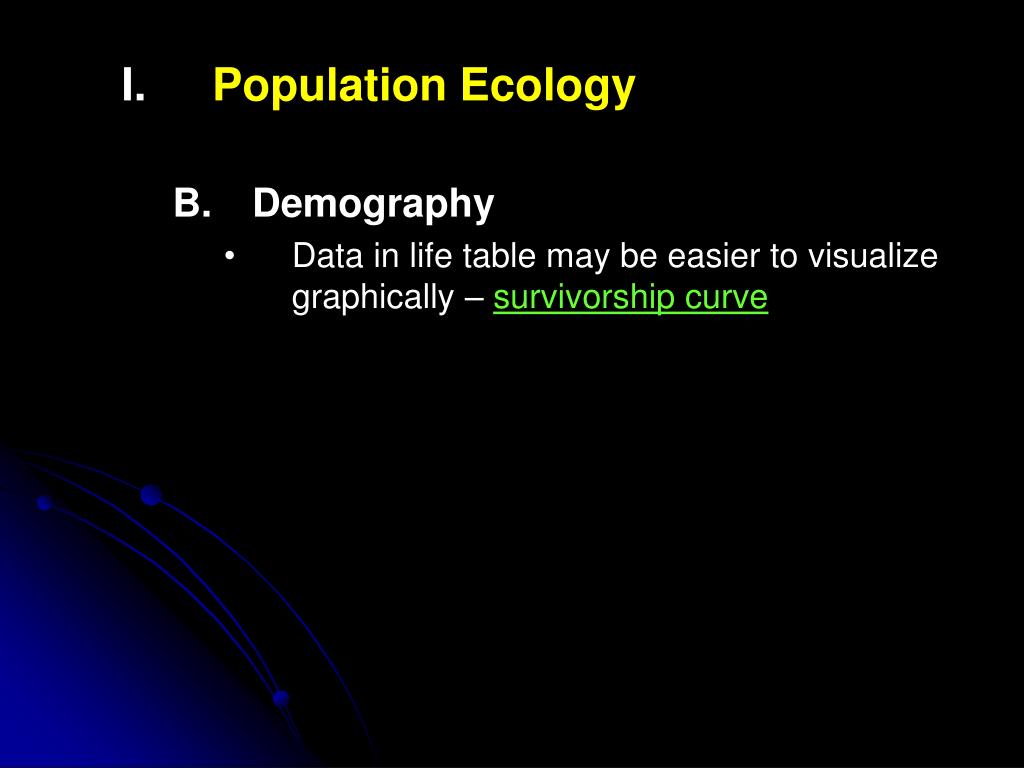 I. Population Ecology

B. Demography

• Data in life table may be easier to visualize graphically – survivorship curve